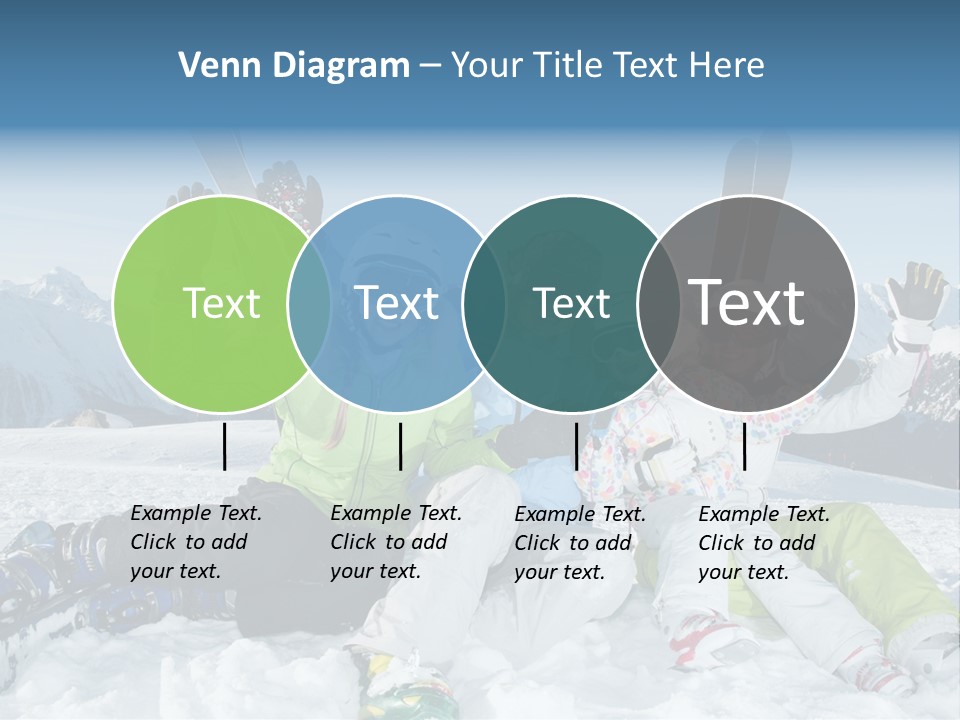 Venn Diagram – Your Title Text Here

Text

Text

Text

Text

Example Text. Click to add your text.

Example Text. Click to add your text.

Example Text. Click to add your text.

Example Text. Click to add your text.